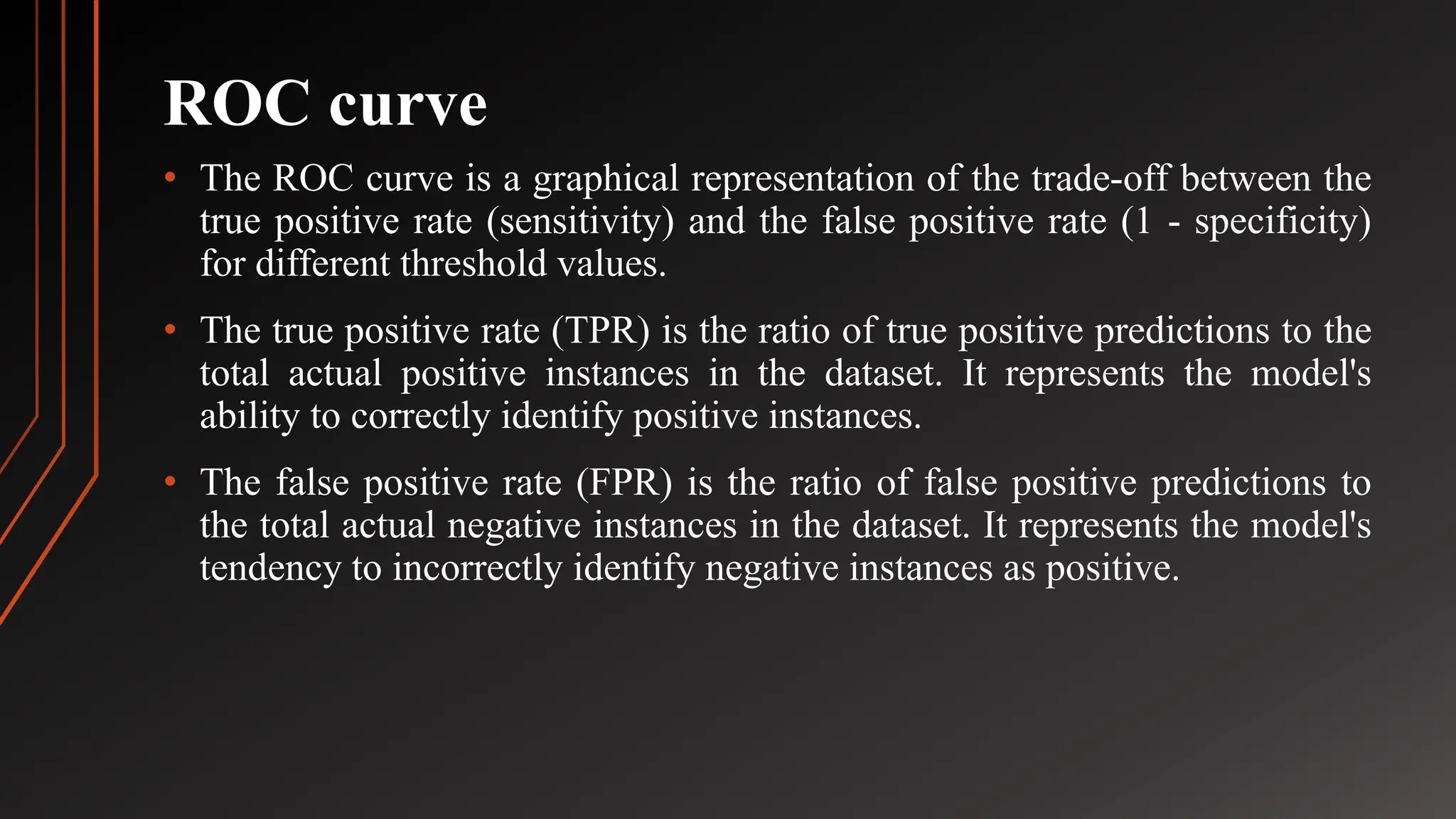 ROC curve

• The ROC curve is a graphical representation of the trade-off between the true positive rate (sensitivity) and the false positive rate (1 - specificity) for different threshold values.

• The true positive rate (TPR) is the ratio of true positive predictions to the total actual positive instances in the dataset. It represents the model's ability to correctly identify positive instances.

• The false positive rate (FPR) is the ratio of false positive predictions to the total actual negative instances in the dataset. It represents the model's tendency to incorrectly identify negative instances as positive.